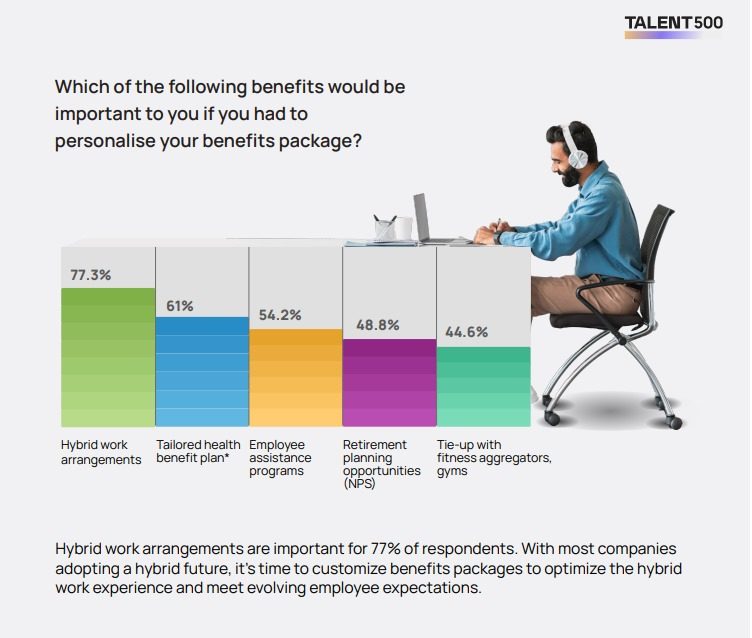 TALENT500

Which of the following benefits would be important to you if you had to personalise your benefits package?

77.3%
61%
54.2%
48.8%
44.6%

Hybrid work arrangements
Tailored health benefit plan*
Employee assistance programs
Retirement planning opportunities (NPS)
Tie-up with fitness aggregators, gyms

Hybrid work arrangements are important for 77% of respondents. With most companies adopting a hybrid future, it's time to customize benefits packages to optimize the hybrid work experience and meet evolving employee expectations.